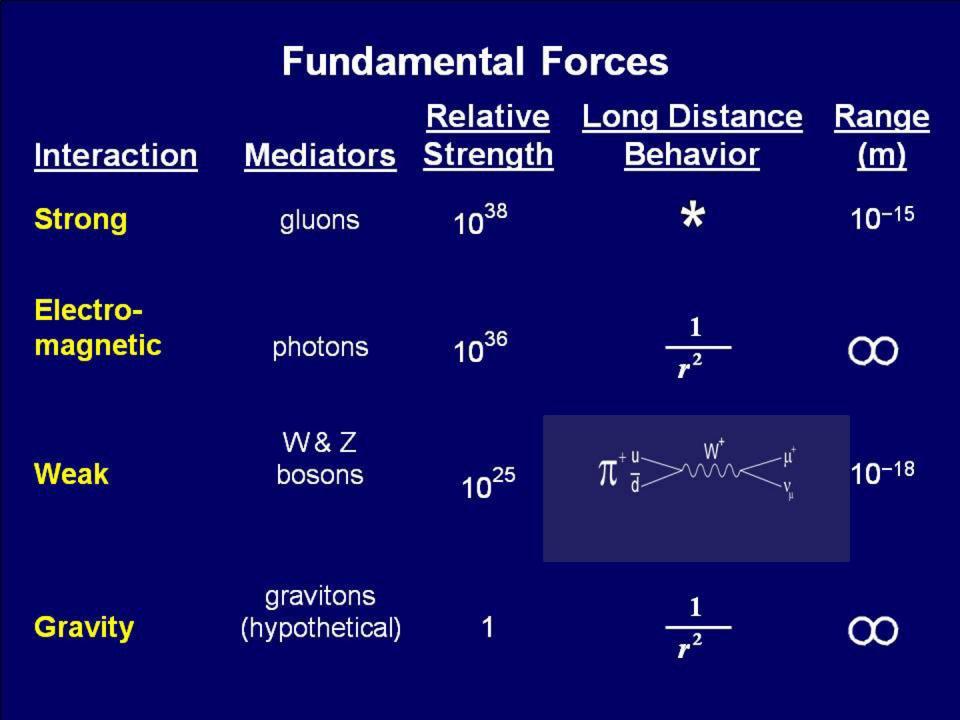 Fundamental Forces

| Interaction | Mediators | Relative Strength | Long Distance Behavior | Range (m) |
|---|---|---|---|---|
| Strong | gluons | $10^{38}$ | * | $10^{-15}$ |
| Electro-magnetic | photons | $10^{36}$ | $\frac{1}{r^2}$ | $\infty$ |
| Weak | W & Z bosons | $10^{25}$ | $\pi^+$ u $\bar{d}$ $W^+$ $\mu^+$ $\nu_\mu$ | $10^{-18}$ |
| Gravity | gravitons (hypothetical) | 1 | $\frac{1}{r^2}$ | $\infty$ |